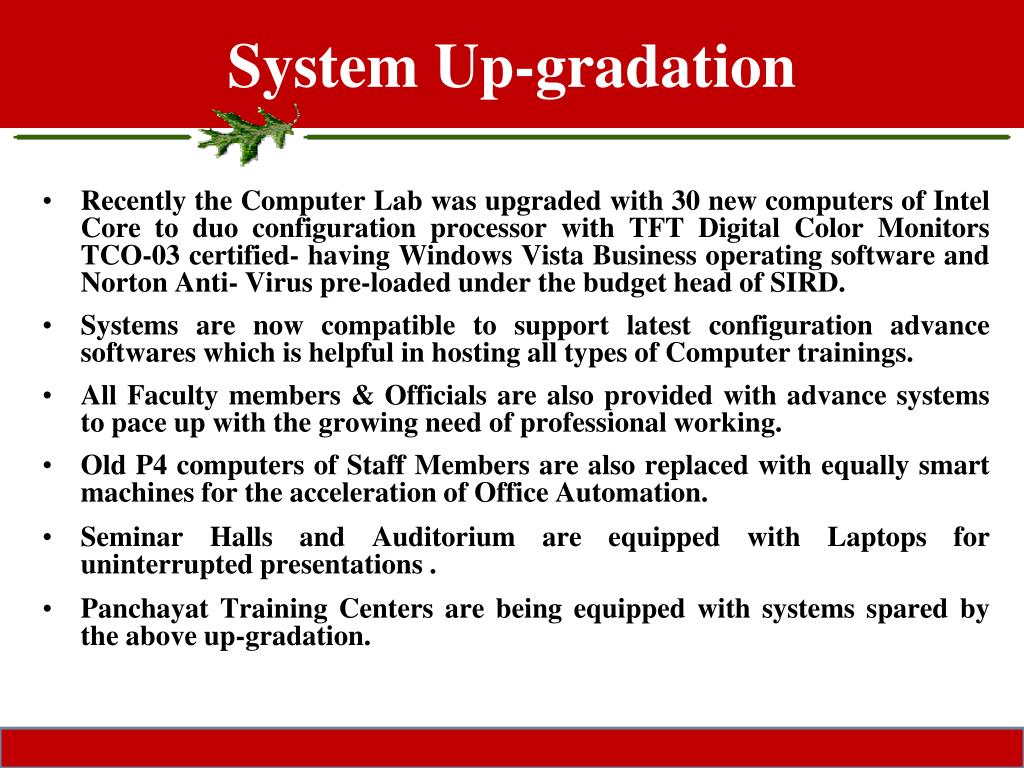 System Up-gradation

• Recently the Computer Lab was upgraded with 30 new computers of Intel Core to duo configuration processor with TFT Digital Color Monitors TCO-03 certified- having Windows Vista Business operating software and Norton Anti- Virus pre-loaded under the budget head of SIRD.

• Systems are now compatible to support latest configuration advance softwares which is helpful in hosting all types of Computer trainings.

• All Faculty members & Officials are also provided with advance systems to pace up with the growing need of professional working.

• Old P4 computers of Staff Members are also replaced with equally smart machines for the acceleration of Office Automation.

• Seminar Halls and Auditorium are equipped with Laptops for uninterrupted presentations .

• Panchayat Training Centers are being equipped with systems spared by the above up-gradation.